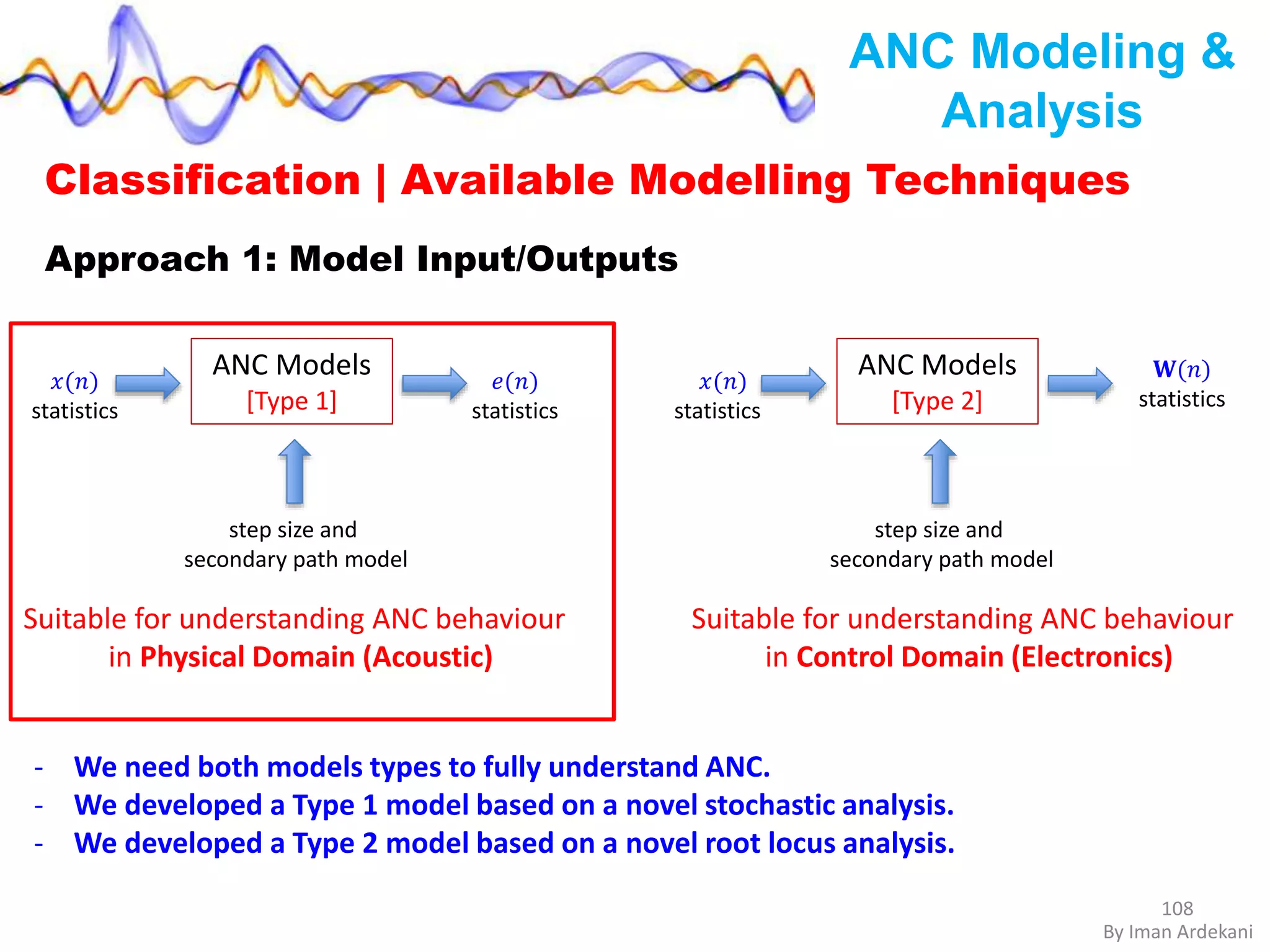 ANC Modeling & Analysis

Classification | Available Modelling Techniques

Approach 1: Model Input/Outputs

$x(n)$ statistics

ANC Models [Type 1]

$e(n)$ statistics

step size and secondary path model

Suitable for understanding ANC behaviour in Physical Domain (Acoustic)

$x(n)$ statistics

ANC Models [Type 2]

$\mathbf{W}(n)$ statistics

step size and secondary path model

Suitable for understanding ANC behaviour in Control Domain (Electronics)

- We need both models types to fully understand ANC.
- We developed a Type 1 model based on a novel stochastic analysis.
- We developed a Type 2 model based on a novel root locus analysis.

108
By Iman Ardekani